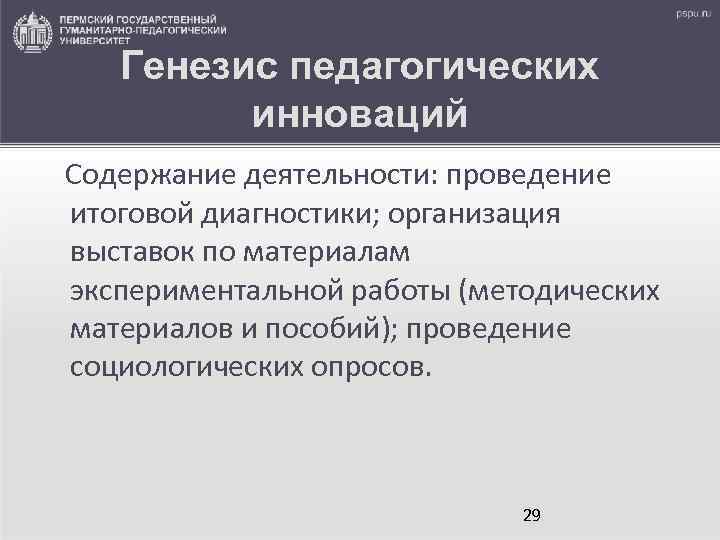 ПЕРМСКИЙ ГОСУДАРСТВЕННЫЙ ГУМАНИТАРНО-ПЕДАГОГИЧЕСКИЙ УНИВЕРСИТЕТ

pspu.ru

Генезис педагогических инноваций

Содержание деятельности: проведение итоговой диагностики; организация выставок по материалам экспериментальной работы (методических материалов и пособий); проведение социологических опросов.

29